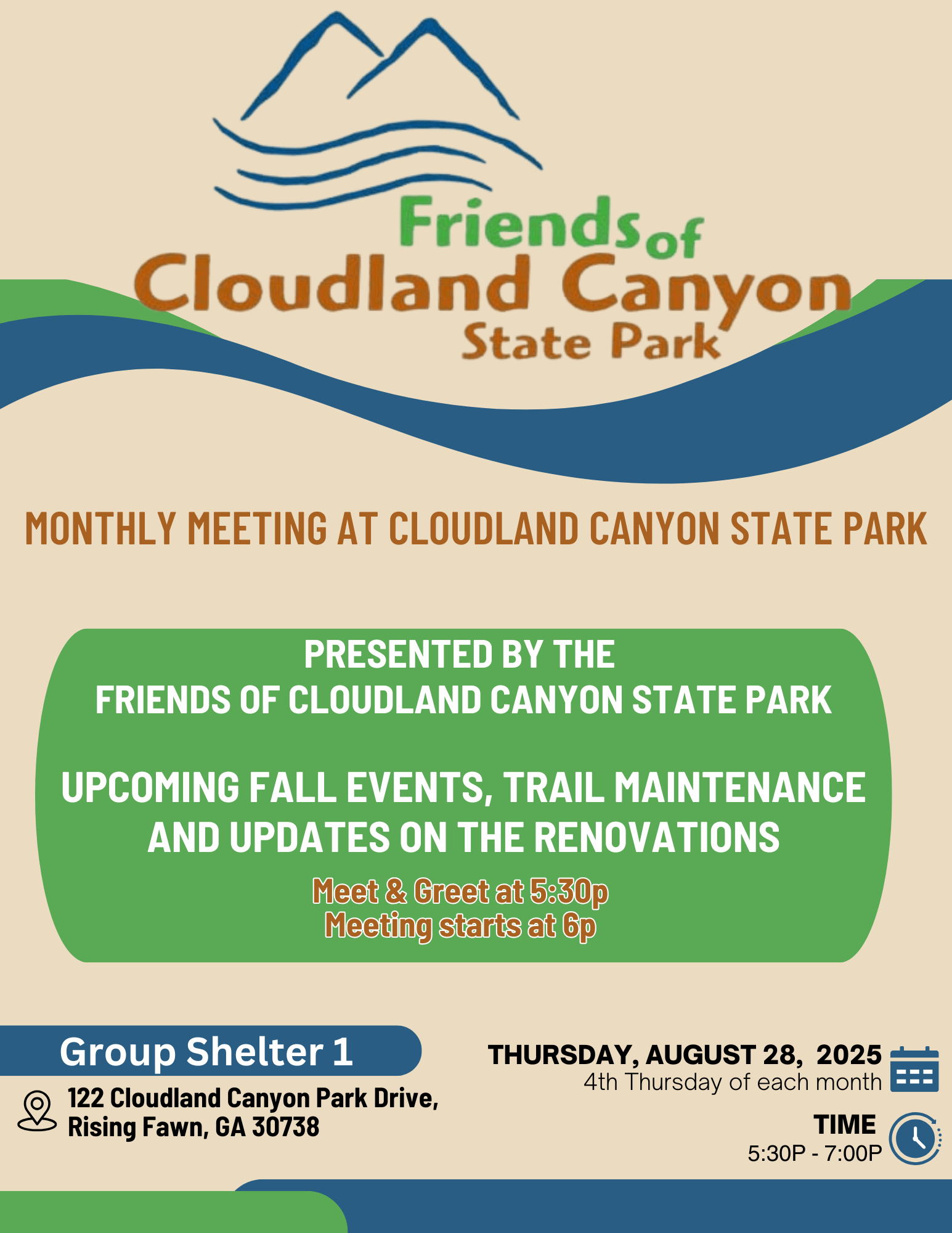 Friends of Cloudland Canyon State Park

MONTHLY MEETING AT CLOUDLAND CANYON STATE PARK

PRESENTED BY THE FRIENDS OF CLOUDLAND CANYON STATE PARK

UPCOMING FALL EVENTS, TRAIL MAINTENANCE AND UPDATES ON THE RENOVATIONS

Meet & Greet at 5:30p
Meeting starts at 6p

Group Shelter 1

122 Cloudland Canyon Park Drive, Rising Fawn, GA 30738

THURSDAY, AUGUST 28, 2025
4th Thursday of each month

TIME
5:30P - 7:00P